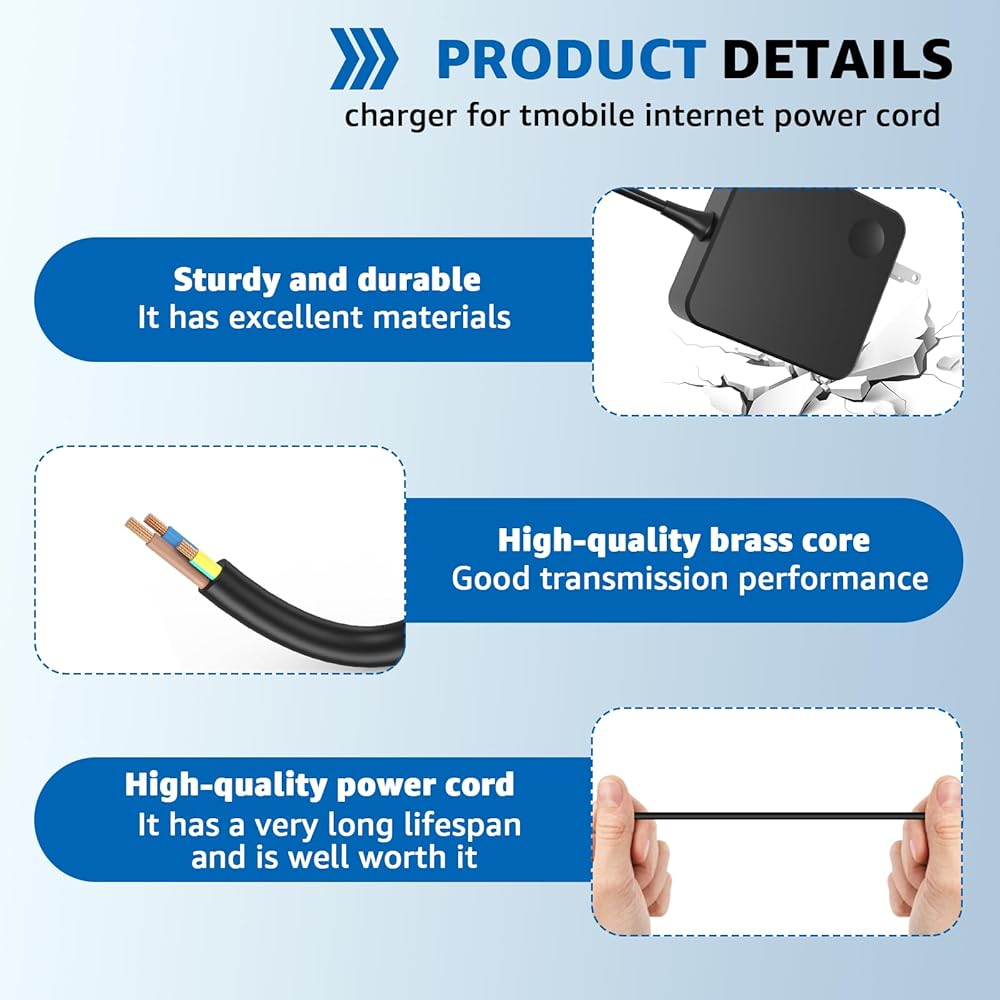 PRODUCT DETAILS
charger for tmobile internet power cord

Sturdy and durable
It has excellent materials

High-quality brass core
Good transmission performance

High-quality power cord
It has a very long lifespan and is well worth it